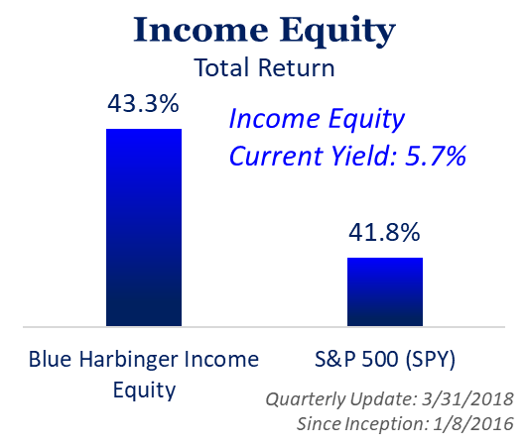 Income Equity
Total Return

43.3%

Income Equity
Current Yield: 5.7%

41.8%

Blue Harbinger Income Equity

S&P 500 (SPY)

Quarterly Update: 3/31/2018
Since Inception: 1/8/2016